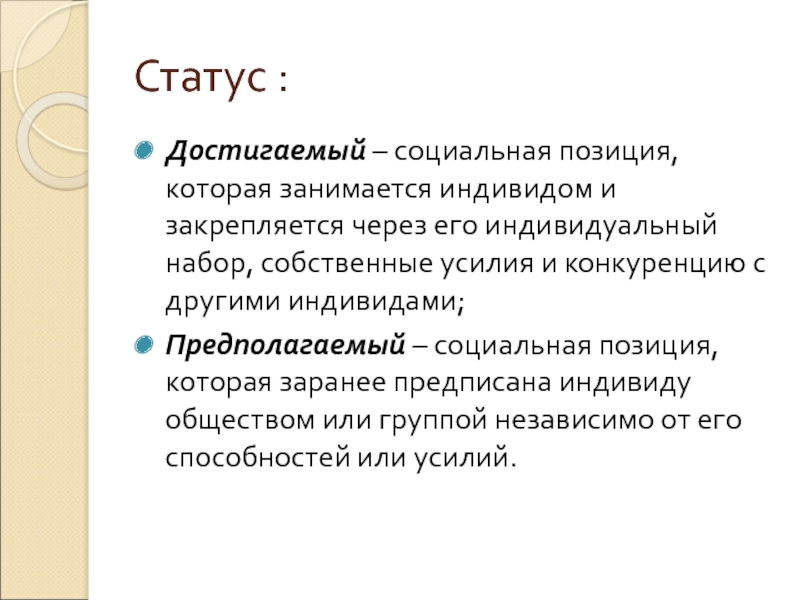 Статус :

Достигаемый – социальная позиция, которая занимается индивидом и закрепляется через его индивидуальный набор, собственные усилия и конкуренцию с другими индивидами;

Предполагаемый – социальная позиция, которая заранее предписана индивиду обществом или группой независимо от его способностей или усилий.